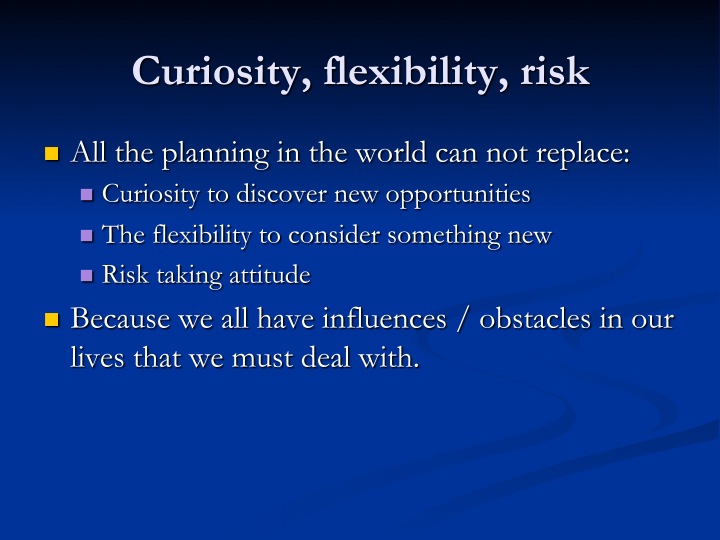 Curiosity, flexibility, risk

- All the planning in the world can not replace:
  - Curiosity to discover new opportunities
  - The flexibility to consider something new
  - Risk taking attitude
- Because we all have influences / obstacles in our lives that we must deal with.